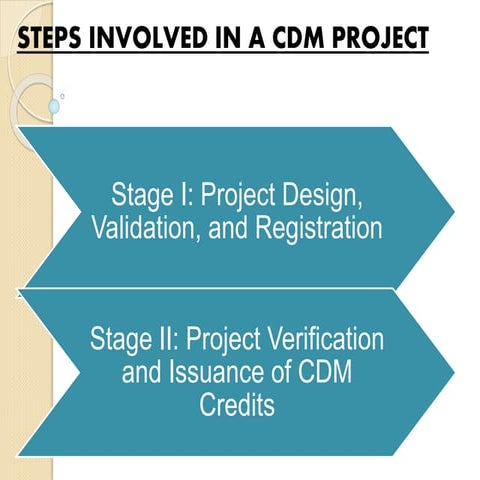 STEPS INVOLVED IN A CDM PROJECT

Stage I: Project Design, Validation, and Registration

Stage II: Project Verification and Issuance of CDM Credits